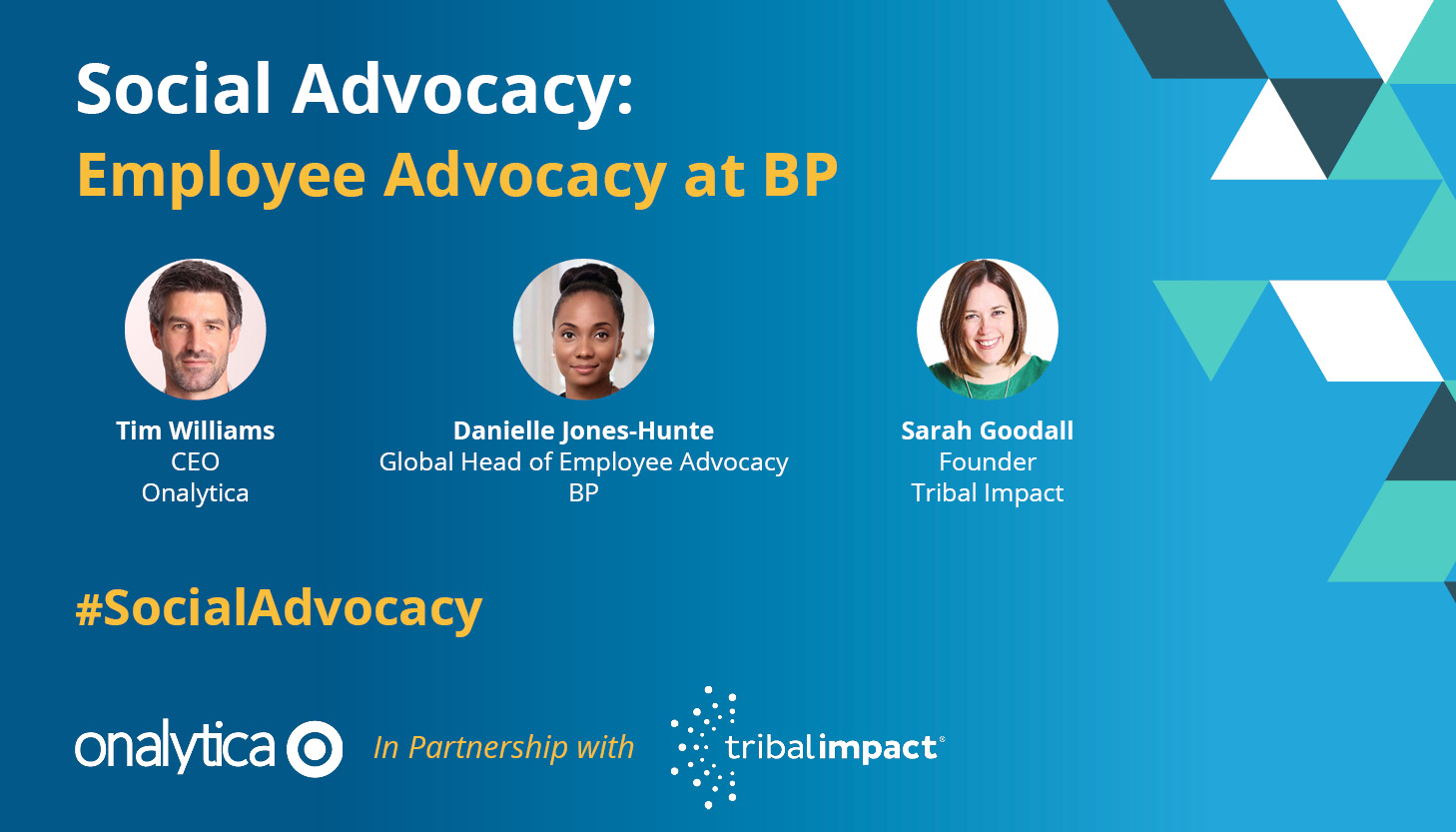 Social Advocacy:
Employee Advocacy at BP

Tim Williams
CEO
Onalytica

Danielle Jones-Hunte
Global Head of Employee Advocacy
BP

Sarah Goodall
Founder
Tribal Impact

#SocialAdvocacy

onalytica In Partnership with tribalimpact®